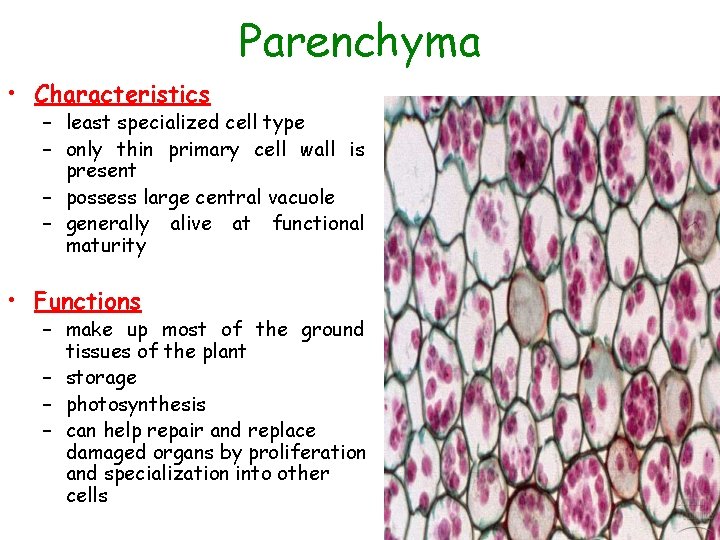 Parenchyma

• Characteristics
– least specialized cell type
– only thin primary cell wall is present
– possess large central vacuole
– generally alive at functional maturity

• Functions
– make up most of the ground tissues of the plant
– storage
– photosynthesis
– can help repair and replace damaged organs by proliferation and specialization into other cells